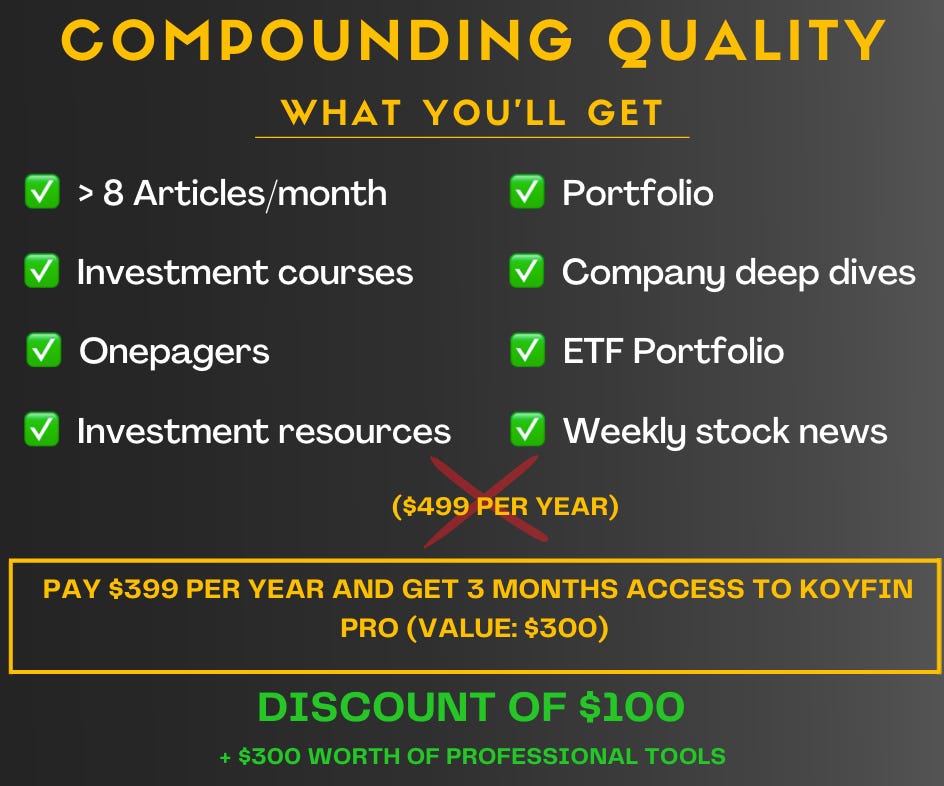 COMPOUNDING QUALITY

WHAT YOU'LL GET

✅ > 8 Articles/month
✅ Investment courses
✅ Onepagers
✅ Investment resources

✅ Portfolio
✅ Company deep dives
✅ ETF Portfolio
✅ Weekly stock news

($499 PER YEAR)

PAY $399 PER YEAR AND GET 3 MONTHS ACCESS TO KOYFIN PRO (VALUE: $300)

DISCOUNT OF $100

+ $300 WORTH OF PROFESSIONAL TOOLS